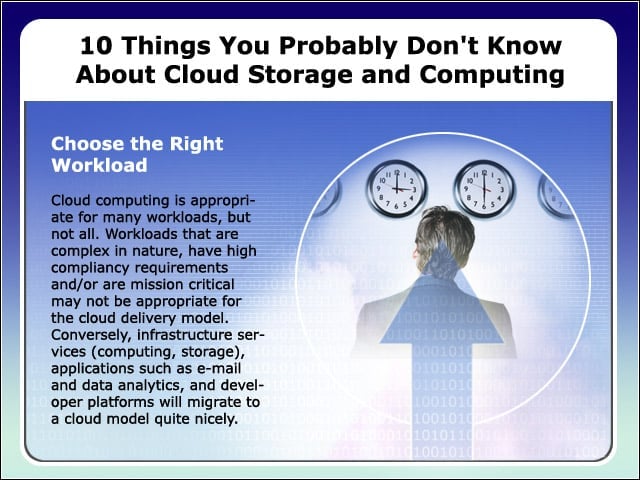 10 Things You Probably Don't Know About Cloud Storage and Computing

Choose the Right Workload

Cloud computing is appropriate for many workloads, but not all. Workloads that are complex in nature, have high compliancy requirements and/or are mission critical may not be appropriate for the cloud delivery model. Conversely, infrastructure services (computing, storage), applications such as e-mail and data analytics, and developer platforms will migrate to a cloud model quite nicely.